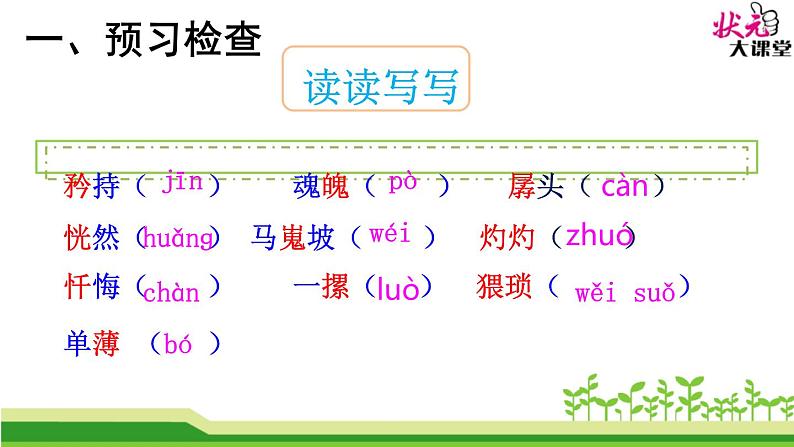 一、预习检查

状元大课堂

读读写写

矜持（jīn）　魂魄（pò）　孱头（càn）

恍然（huǎng）　马嵬坡（wéi）　灼灼（zhuó）

忏悔（chàn）　一摞（luò）　猥琐（wěi suǒ）

单薄（bó）